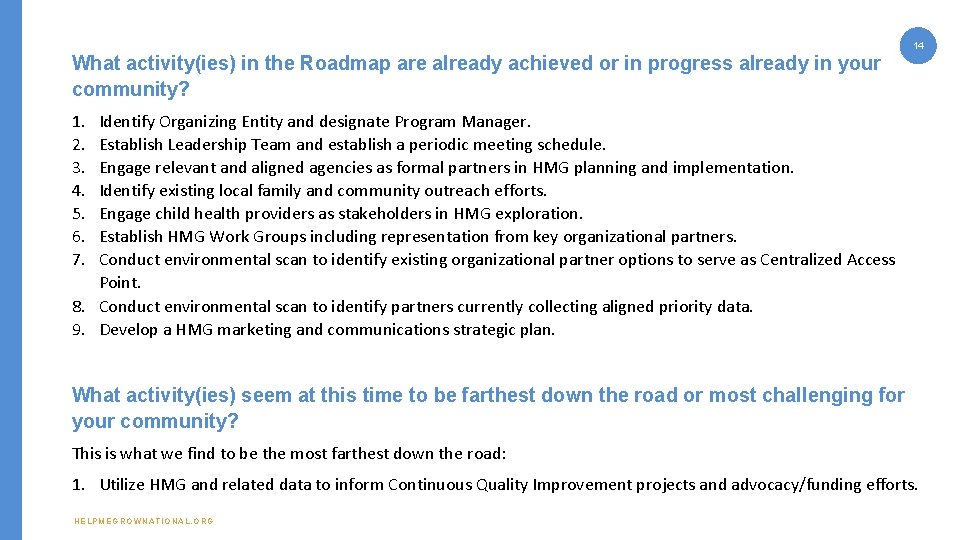 14

What activity(ies) in the Roadmap are already achieved or in progress already in your community?

1. Identify Organizing Entity and designate Program Manager.
2. Establish Leadership Team and establish a periodic meeting schedule.
3. Engage relevant and aligned agencies as formal partners in HMG planning and implementation.
4. Identify existing local family and community outreach efforts.
5. Engage child health providers as stakeholders in HMG exploration.
6. Establish HMG Work Groups including representation from key organizational partners.
7. Conduct environmental scan to identify existing organizational partner options to serve as Centralized Access Point.
8. Conduct environmental scan to identify partners currently collecting aligned priority data.
9. Develop a HMG marketing and communications strategic plan.

What activity(ies) seem at this time to be farthest down the road or most challenging for your community?

This is what we find to be the most farthest down the road:

1. Utilize HMG and related data to inform Continuous Quality Improvement projects and advocacy/funding efforts.

HELPMEGROWNATIONAL.ORG